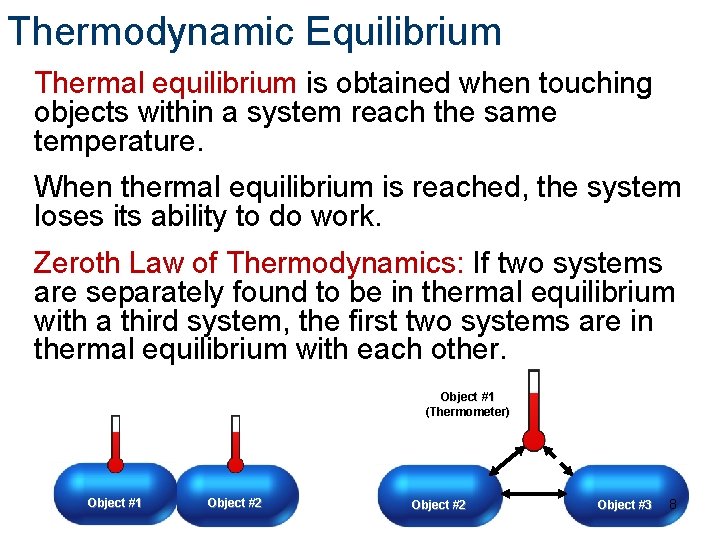 Thermodynamic Equilibrium

Thermal equilibrium is obtained when touching objects within a system reach the same temperature.

When thermal equilibrium is reached, the system loses its ability to do work.

Zeroth Law of Thermodynamics: If two systems are separately found to be in thermal equilibrium with a third system, the first two systems are in thermal equilibrium with each other.

Object #1

Object #2

Object #1 (Thermometer)

Object #2

Object #3

8